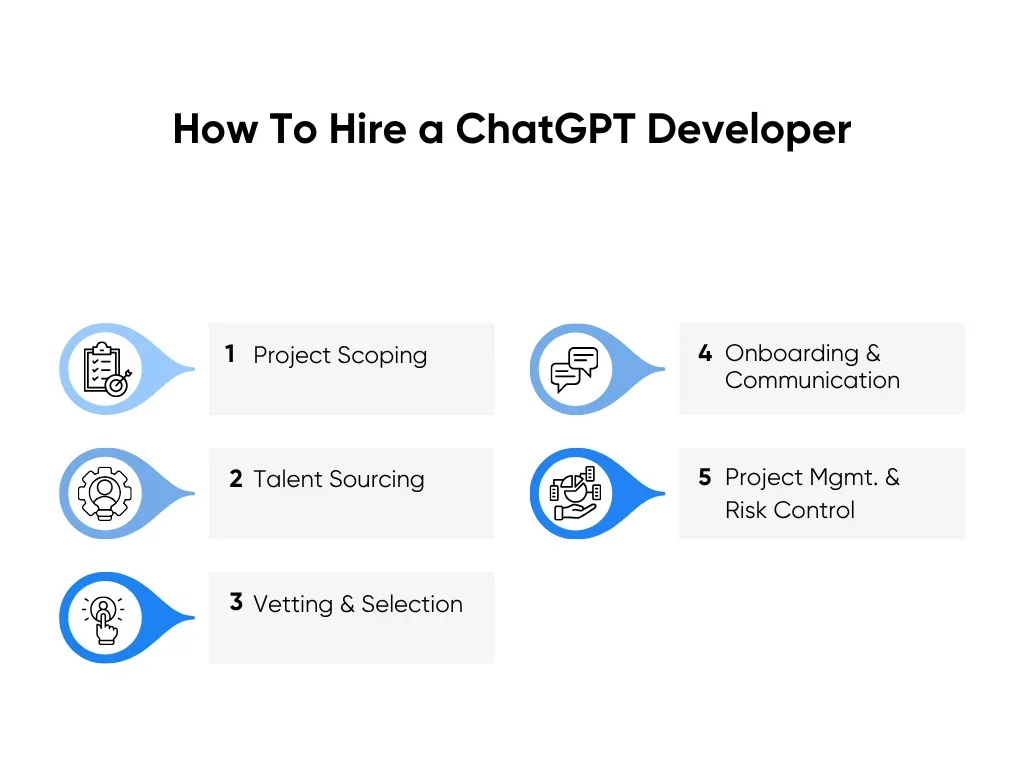 How To Hire a ChatGPT Developer

1 Project Scoping

2 Talent Sourcing

3 Vetting & Selection

4 Onboarding & Communication

5 Project Mgmt. & Risk Control